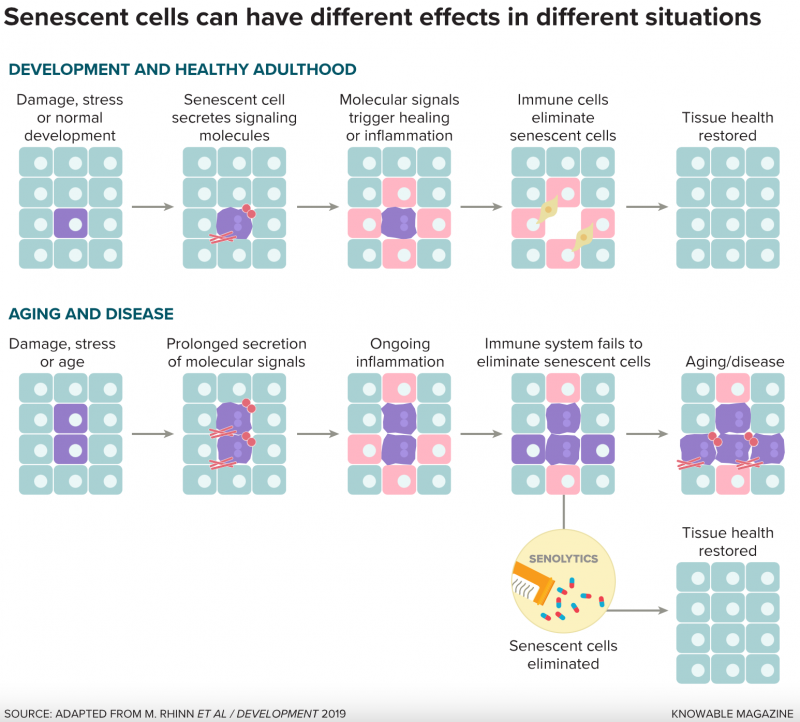 Senescent cells can have different effects in different situations

DEVELOPMENT AND HEALTHY ADULTHOOD

Damage, stress or normal development

Senescent cell secretes signaling molecules

Molecular signals trigger healing or inflammation

Immune cells eliminate senescent cells

Tissue health restored

AGING AND DISEASE

Damage, stress or age

Prolonged secretion of molecular signals

Ongoing inflammation

Immune system fails to eliminate senescent cells

Aging/disease

SENOLYTICS

Senescent cells eliminated

Tissue health restored

SOURCE: ADAPTED FROM M. RHINN ET AL / DEVELOPMENT 2019

KNOWABLE MAGAZINE